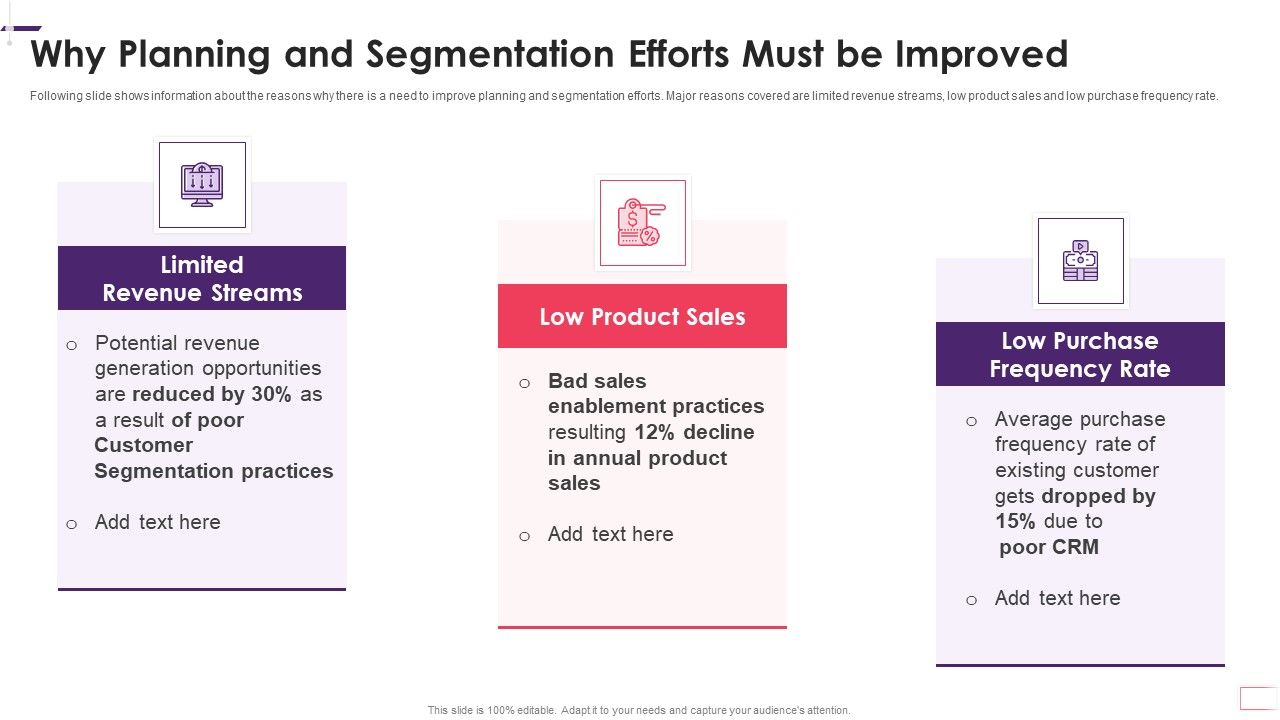 Why Planning and Segmentation Efforts Must be Improved

Following slide shows information about the reasons why there is a need to improve planning and segmentation efforts. Major reasons covered are limited revenue streams, low product sales and low purchase frequency rate.

Limited Revenue Streams

o Potential revenue generation opportunities are reduced by 30% as a result of poor Customer Segmentation practices

o Add text here

Low Product Sales

o Bad sales enablement practices resulting 12% decline in annual product sales

o Add text here

Low Purchase Frequency Rate

o Average purchase frequency rate of existing customer gets dropped by 15% due to poor CRM

o Add text here

This slide is 100% editable. Adapt it to your needs and capture your audience's attention.